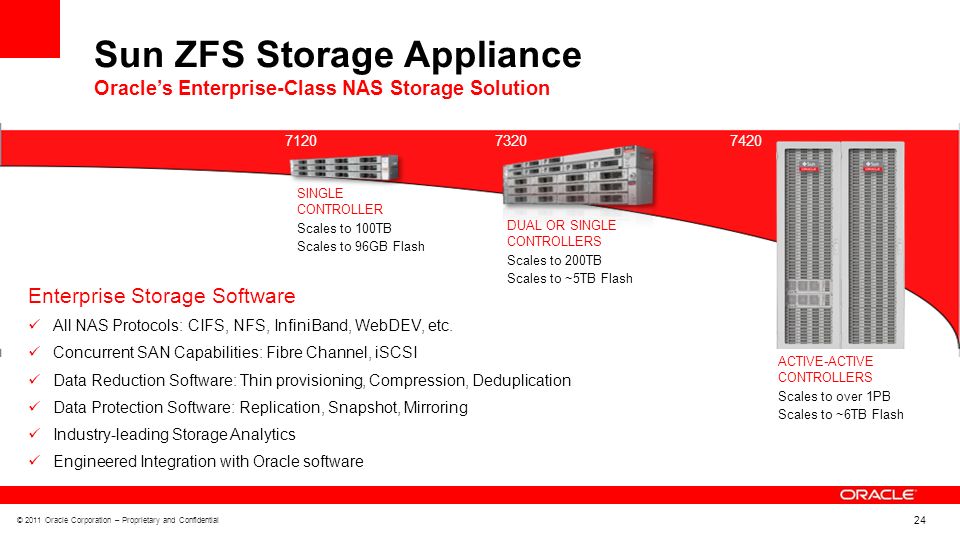 Sun ZFS Storage Appliance
Oracle's Enterprise-Class NAS Storage Solution

7120

SINGLE CONTROLLER
Scales to 100TB
Scales to 96GB Flash

7320

DUAL OR SINGLE CONTROLLERS
Scales to 200TB
Scales to ~5TB Flash

7420

ACTIVE-ACTIVE CONTROLLERS
Scales to over 1PB
Scales to ~6TB Flash

Enterprise Storage Software
✓ All NAS Protocols: CIFS, NFS, InfiniBand, WebDEV, etc.
✓ Concurrent SAN Capabilities: Fibre Channel, iSCSI
✓ Data Reduction Software: Thin provisioning, Compression, Deduplication
✓ Data Protection Software: Replication, Snapshot, Mirroring
✓ Industry-leading Storage Analytics
✓ Engineered Integration with Oracle software

ORACLE

© 2011 Oracle Corporation – Proprietary and Confidential

24